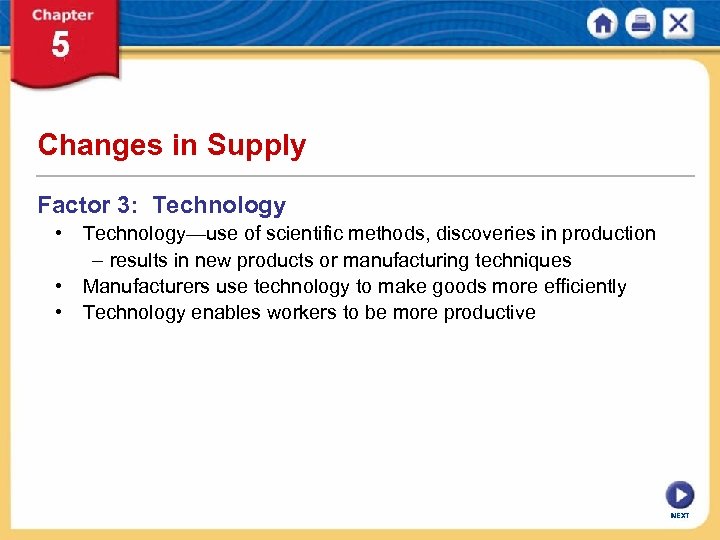 Chapter
5

Changes in Supply

Factor 3: Technology
• Technology—use of scientific methods, discoveries in production
– results in new products or manufacturing techniques
• Manufacturers use technology to make goods more efficiently
• Technology enables workers to be more productive

NEXT